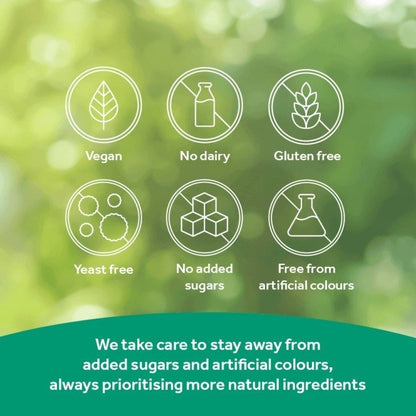 Vegan

No dairy

Gluten free

Yeast free

No added sugars

Free from artificial colours

We take care to stay away from added sugars and artificial colours, always prioritising more natural ingredients